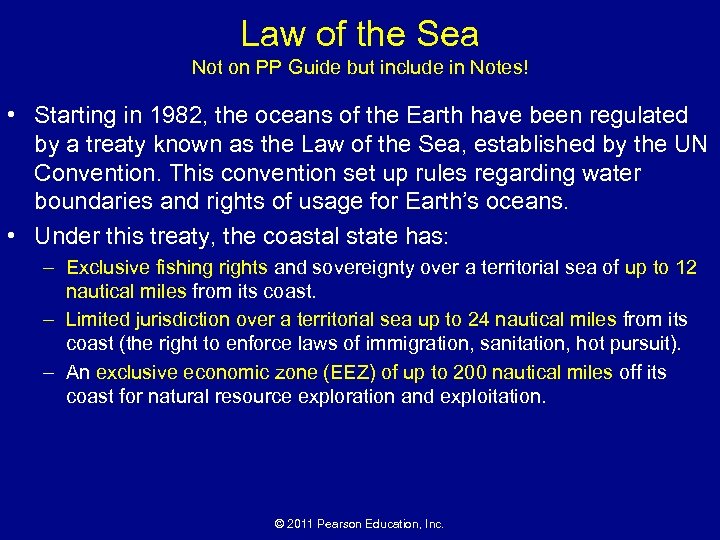 Law of the Sea
Not on PP Guide but include in Notes!

• Starting in 1982, the oceans of the Earth have been regulated by a treaty known as the Law of the Sea, established by the UN Convention. This convention set up rules regarding water boundaries and rights of usage for Earth's oceans.
• Under this treaty, the coastal state has:
– Exclusive fishing rights and sovereignty over a territorial sea of up to 12 nautical miles from its coast.
– Limited jurisdiction over a territorial sea up to 24 nautical miles from its coast (the right to enforce laws of immigration, sanitation, hot pursuit).
– An exclusive economic zone (EEZ) of up to 200 nautical miles off its coast for natural resource exploration and exploitation.

© 2011 Pearson Education, Inc.